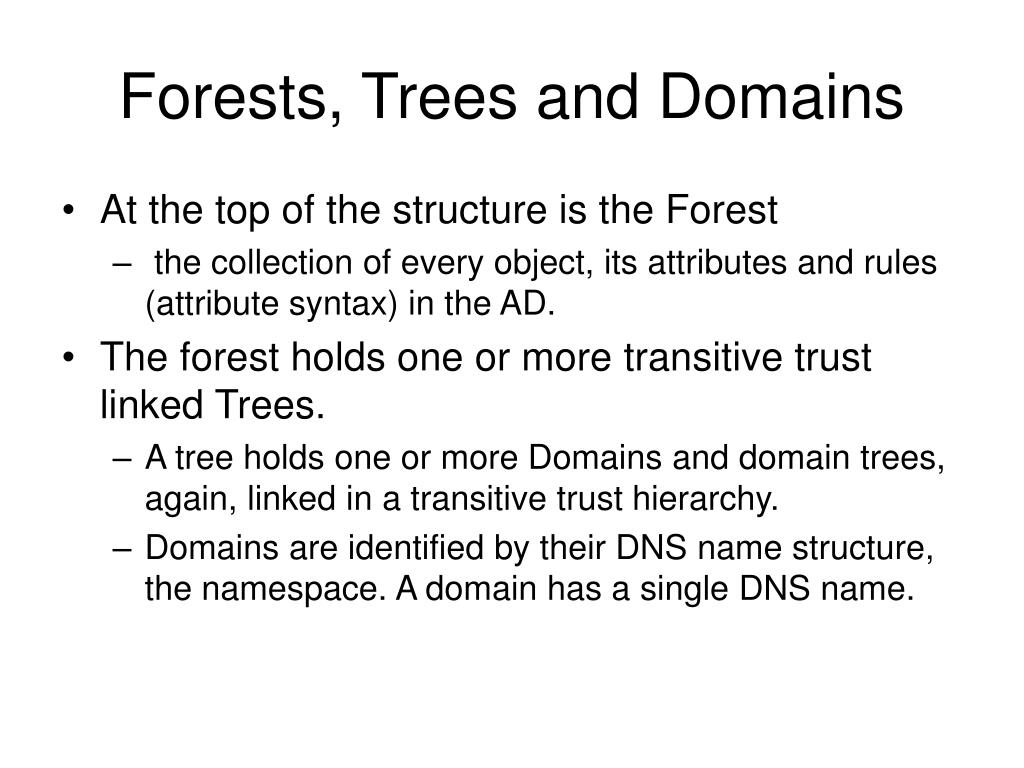 Forests, Trees and Domains

• At the top of the structure is the Forest
  – the collection of every object, its attributes and rules (attribute syntax) in the AD.
• The forest holds one or more transitive trust linked Trees.
  – A tree holds one or more Domains and domain trees, again, linked in a transitive trust hierarchy.
  – Domains are identified by their DNS name structure, the namespace. A domain has a single DNS name.